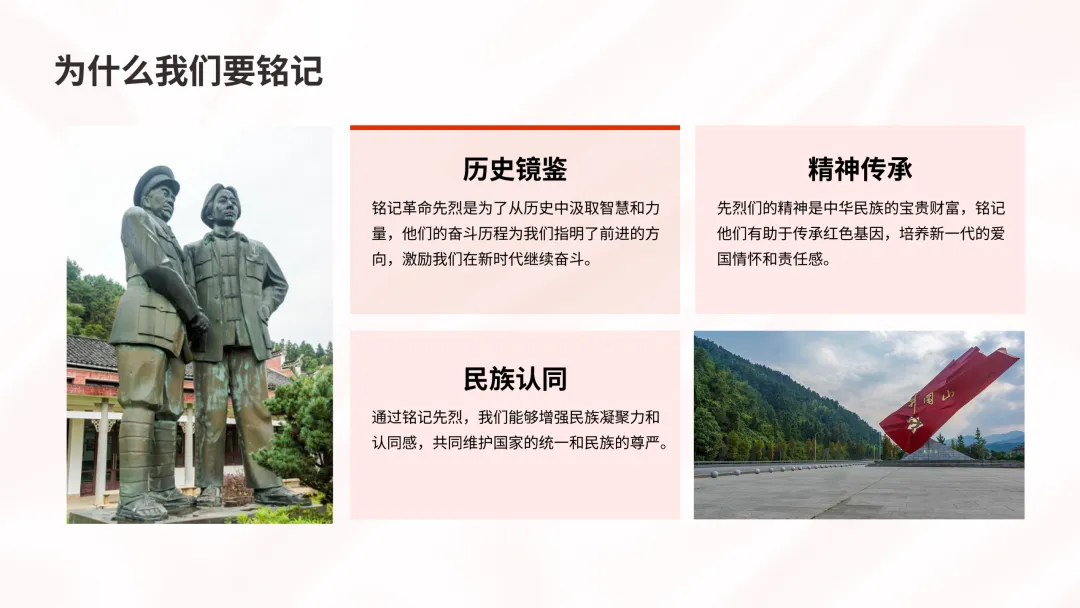 为什么我们要铭记

历史镜鉴

铭记革命先烈是为了从历史中汲取智慧和力量，他们的奋斗历程为我们指明了前进的方向，激励我们在新时代继续奋斗。

精神传承

先烈们的精神是中华民族的宝贵财富，铭记他们有助于传承红色基因，培养新一代的爱国情怀和责任感。

民族认同

通过铭记先烈，我们能够增强民族凝聚力和认同感，共同维护国家的统一和民族的尊严。

井冈山